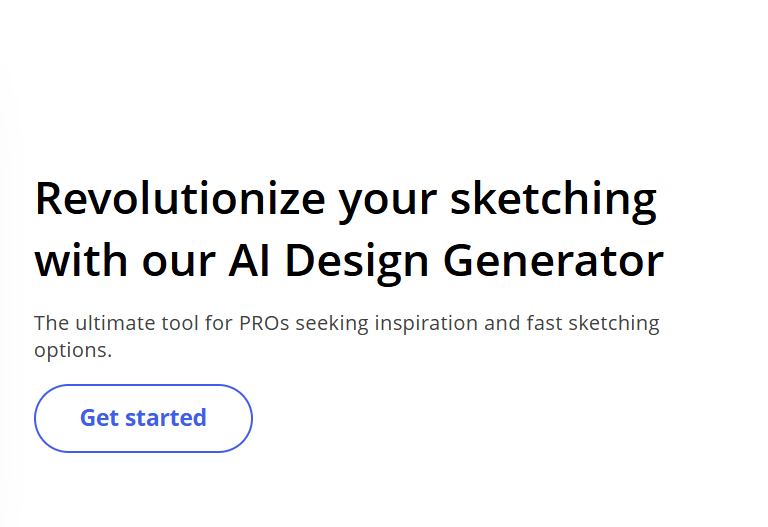 Revolutionize your sketching with our AI Design Generator

The ultimate tool for PROs seeking inspiration and fast sketching options.

Get started